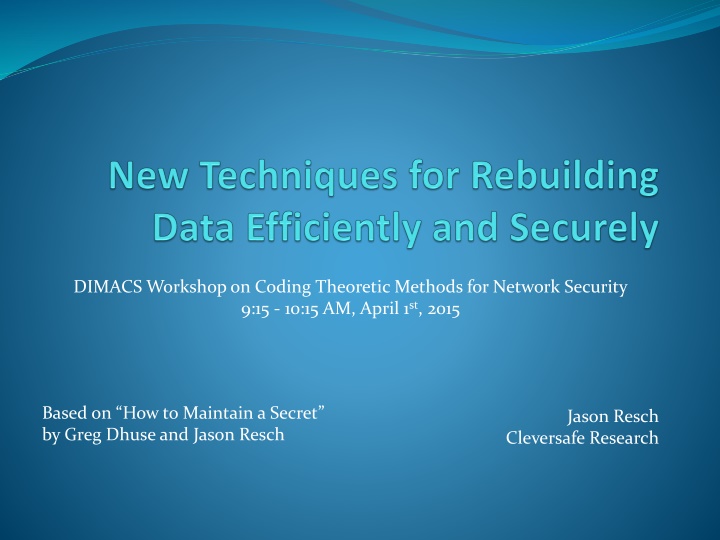 New Techniques for Rebuilding Data Efficiently and Securely

DIMACS Workshop on Coding Theoretic Methods for Network Security
9:15 - 10:15 AM, April 1$^{st}$, 2015

Based on “How to Maintain a Secret”
by Greg Dhuse and Jason Resch

Jason Resch
Cleversafe Research